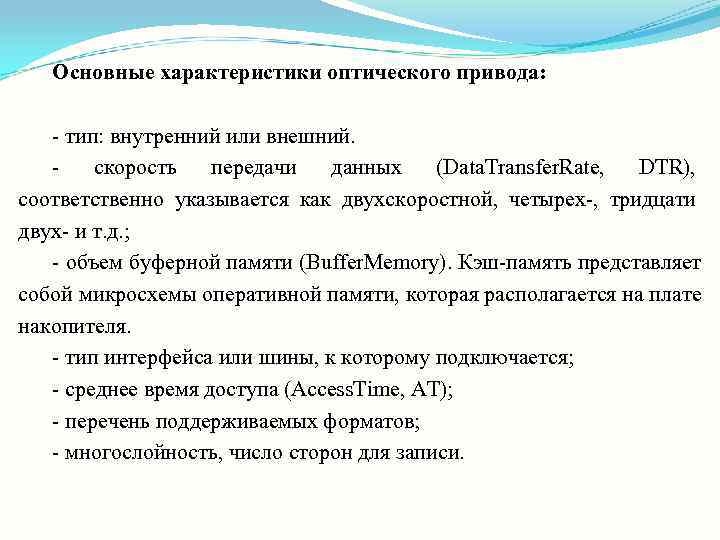 Основные характеристики оптического привода:

- тип: внутренний или внешний.

- скорость передачи данных (DataTransferRate, DTR), соответственно указывается как двухскоростной, четырех-, тридцати двух- и т.д.;

- объем буферной памяти (BufferMemory). Кэш-память представляет собой микросхемы оперативной памяти, которая располагается на плате накопителя.

- тип интерфейса или шины, к которому подключается;

- среднее время доступа (AccessTime, AT);

- перечень поддерживаемых форматов;

- многослойность, число сторон для записи.